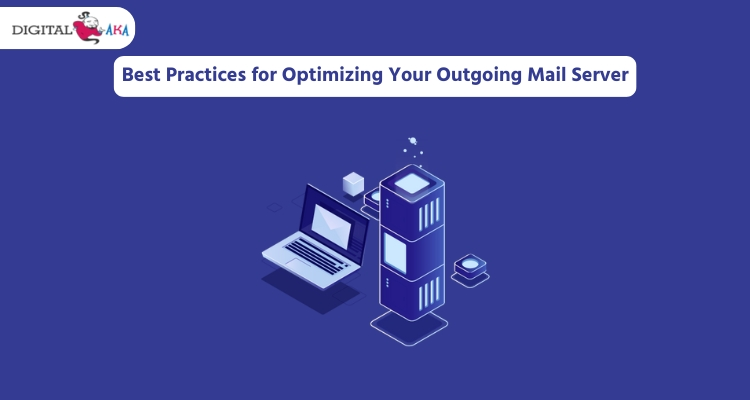 DIGITAL AKA

Best Practices for Optimizing Your Outgoing Mail Server